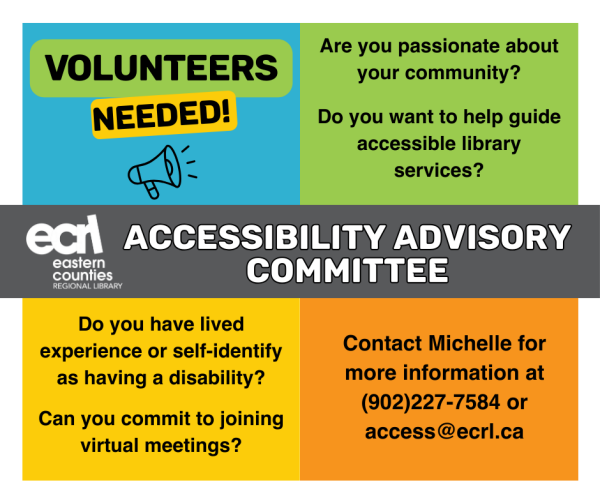 VOLUNTEERS NEEDED!

Are you passionate about your community?

Do you want to help guide accessible library services?

ecrl eastern counties REGIONAL LIBRARY

ACCESSIBILITY ADVISORY COMMITTEE

Do you have lived experience or self-identify as having a disability?

Can you commit to joining virtual meetings?

Contact Michelle for more information at (902)227-7584 or access@ecrl.ca